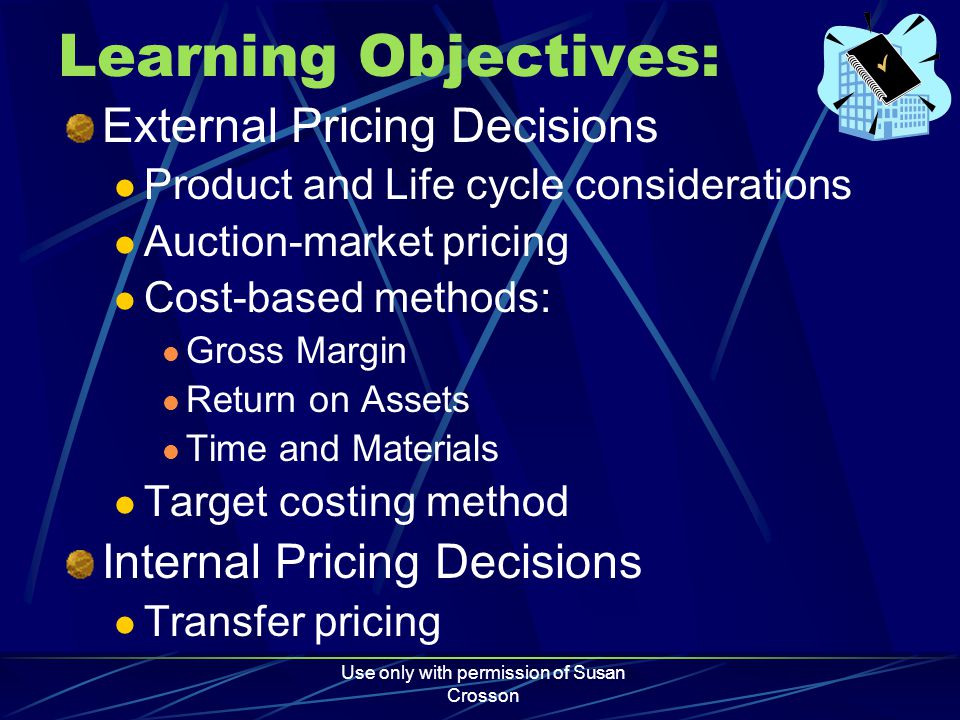 Learning Objectives:

External Pricing Decisions

Product and Life cycle considerations

Auction-market pricing

Cost-based methods:

Gross Margin

Return on Assets

Time and Materials

Target costing method

Internal Pricing Decisions

Transfer pricing

Use only with permission of Susan Crosson